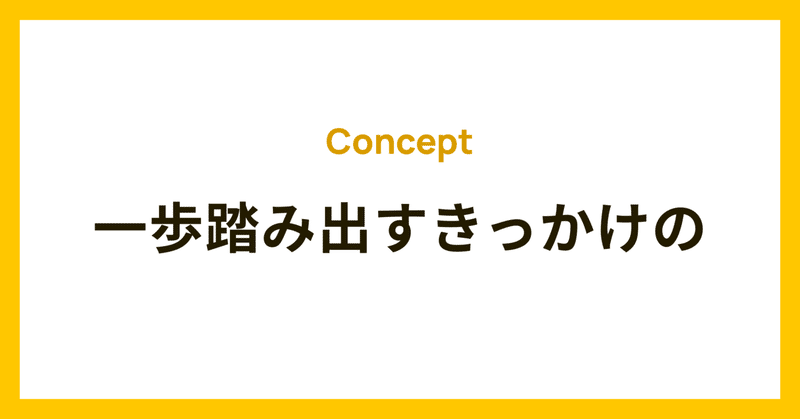 Concept

一歩踏み出すきっかけの